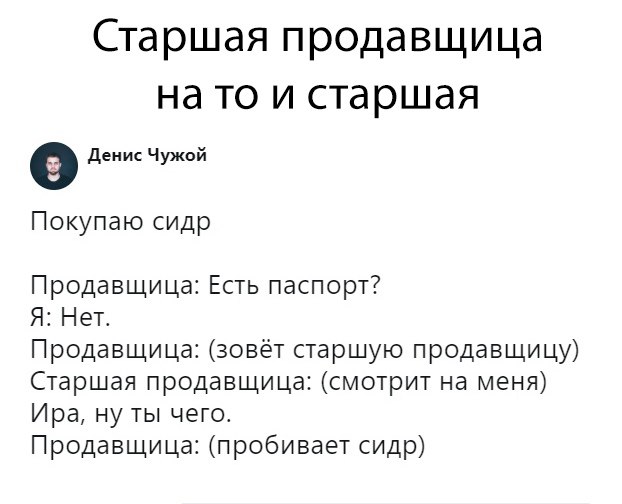 Старшая продавщица на то и старшая

Денис Чужой

Покупаю сидр

Продавщица: Есть паспорт?
Я: Нет.
Продавщица: (зовёт старшую продавщицу)
Старшая продавщица: (смотрит на меня)
Ира, ну ты чего.
Продавщица: (пробивает сидр)